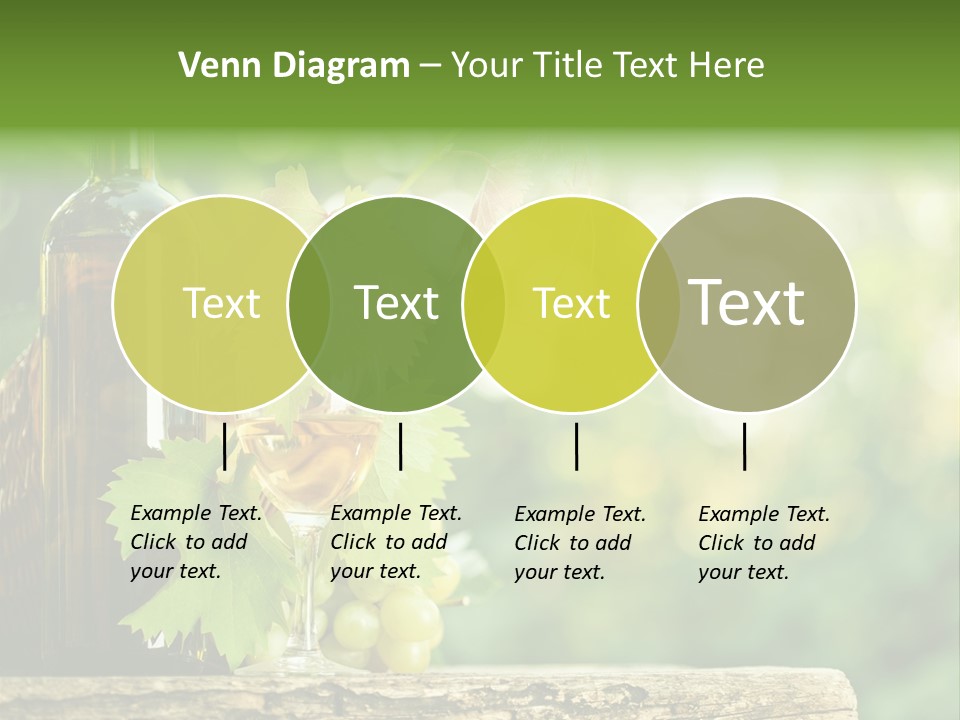 Venn Diagram – Your Title Text Here

Text

Text

Text

Text

Example Text. Click to add your text.

Example Text. Click to add your text.

Example Text. Click to add your text.

Example Text. Click to add your text.